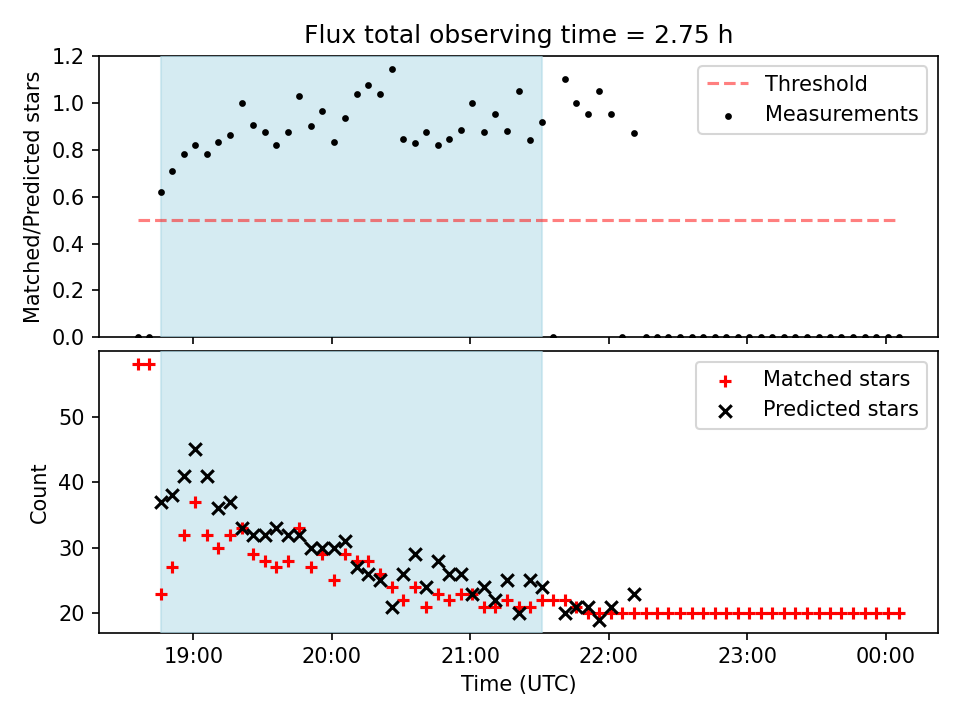 Flux total observing time = 2.75 h

Matched/Predicted stars

1.2
1.0
0.8
0.6
0.4
0.2
0.0

Threshold
Measurements

Count

50
40
30
20

Matched stars
Predicted stars

19:00
20:00
21:00
22:00
23:00
00:00

Time (UTC)